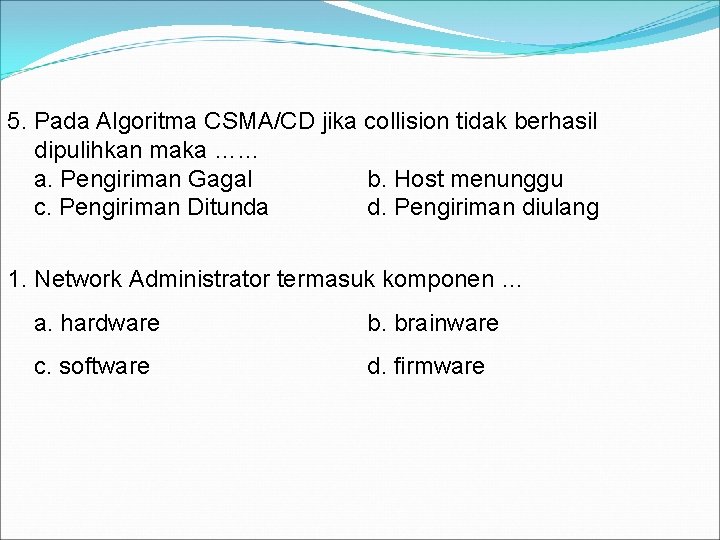 5. Pada Algoritma CSMA/CD jika collision tidak berhasil dipulihkan maka ……
a. Pengiriman Gagal
b. Host menunggu
c. Pengiriman Ditunda
d. Pengiriman diulang

1. Network Administrator termasuk komponen ...
a. hardware
b. brainware
c. software
d. firmware